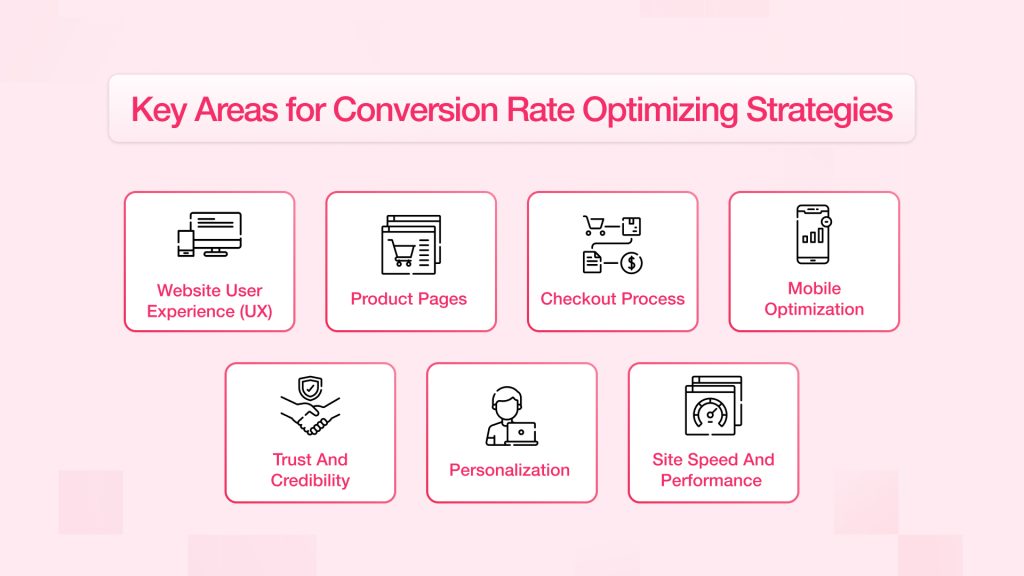 Key Areas for Conversion Rate Optimizing Strategies

Website User Experience (UX)

Product Pages

Checkout Process

Mobile Optimization

Trust And Credibility

Personalization

Site Speed And Performance